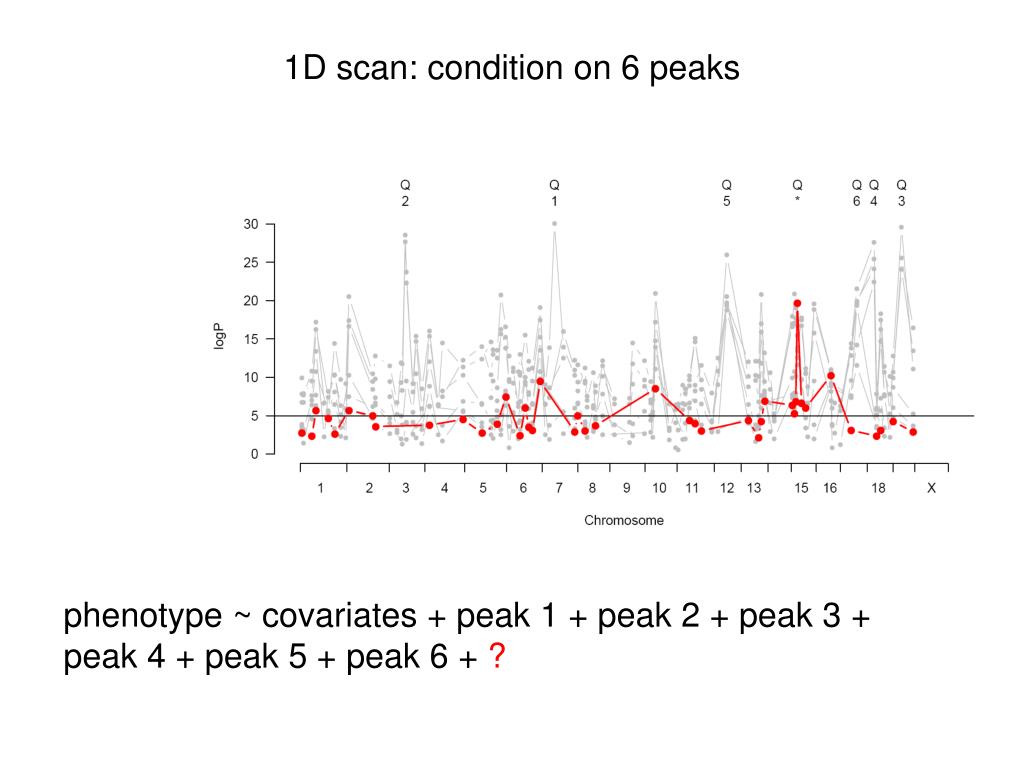 1D scan: condition on 6 peaks

Q 2 Q 1 Q 5 Q * Q 6 Q 4 Q 3

30
25
20
15
10
5
0

logP

1 2 3 4 5 6 7 8 9 10 11 12 13 15 16 18 X

Chromosome

phenotype ~ covariates + peak 1 + peak 2 + peak 3 + peak 4 + peak 5 + peak 6 + ?